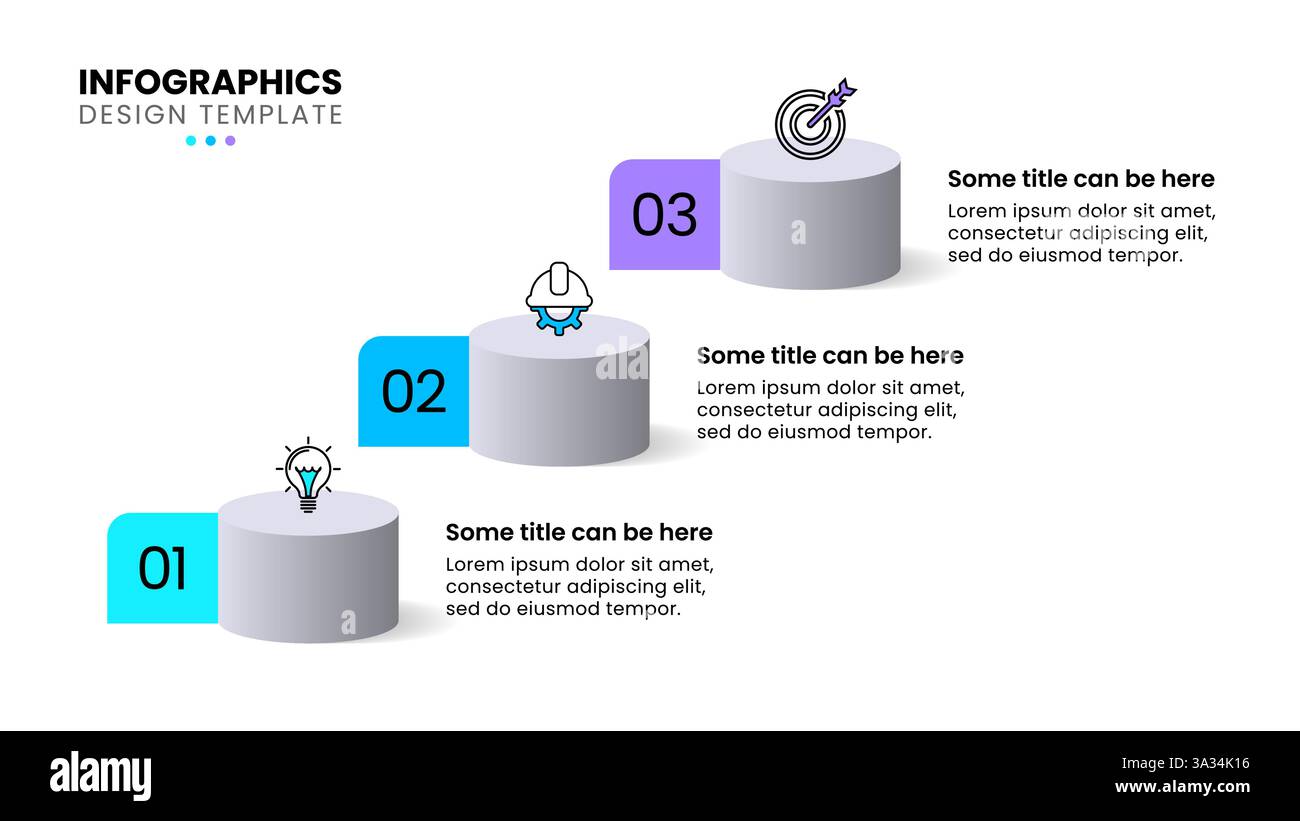 INFOGRAPHICS
DESIGN TEMPLATE

03

Some title can be here
Lorem ipsum dolor sit amet, consectetur adipiscing elit, sed do eiusmod tempor.

02

Some title can be here
Lorem ipsum dolor sit amet, consectetur adipiscing elit, sed do eiusmod tempor.

01

Some title can be here
Lorem ipsum dolor sit amet, consectetur adipiscing elit, sed do eiusmod tempor.

alamy

Image ID: 3A34K16
www.alamy.com